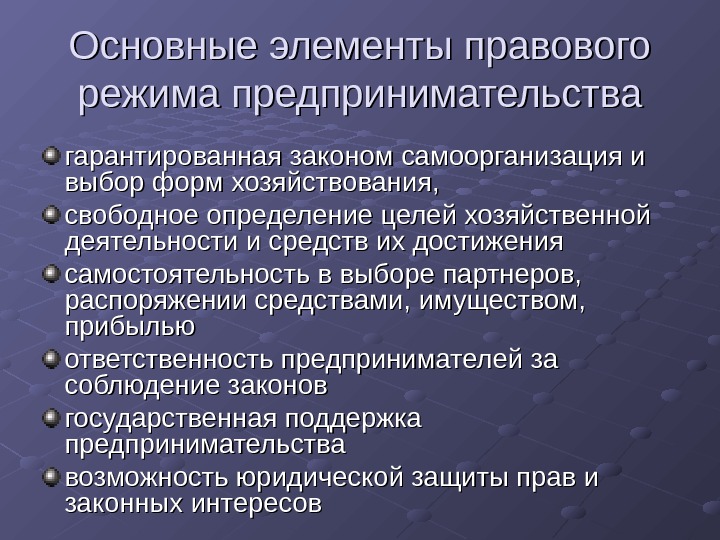 Основные элементы правового режима предпринимательства

гарантированная законом самоорганизация и выбор форм хозяйствования,

свободное определение целей хозяйственной деятельности и средств их достижения

самостоятельность в выборе партнеров, распоряжении средствами, имуществом, прибылью

ответственность предпринимателей за соблюдение законов

государственная поддержка предпринимательства

возможность юридической защиты прав и законных интересов